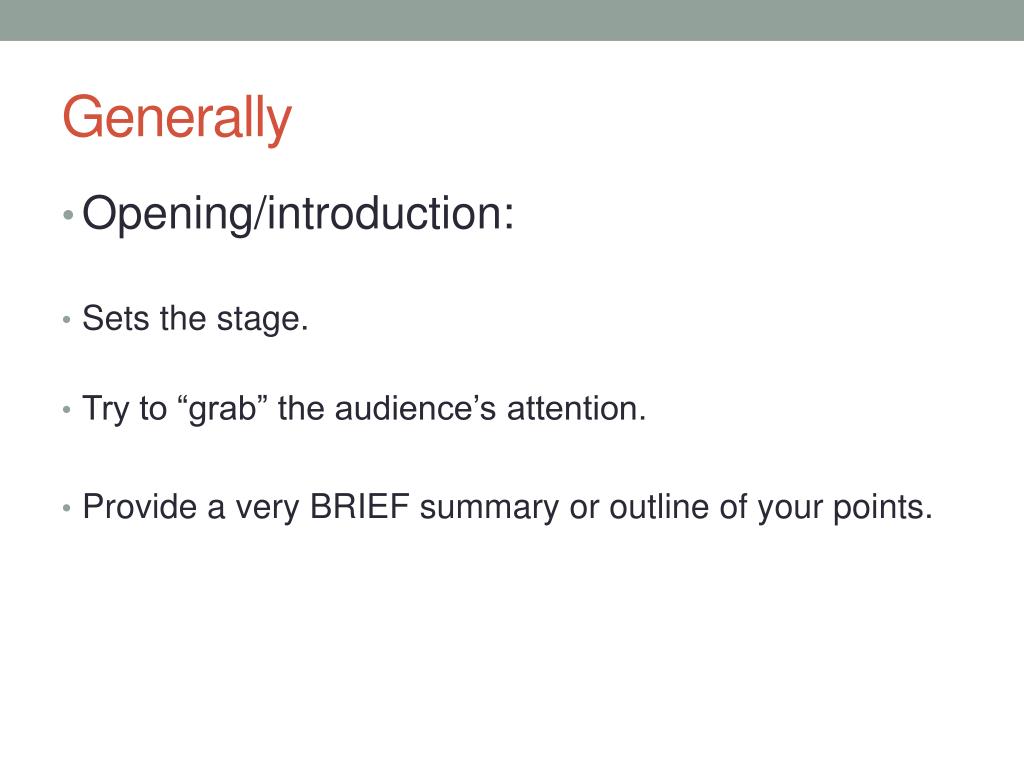 Generally

• Opening/introduction:

• Sets the stage.

• Try to “grab” the audience’s attention.

• Provide a very BRIEF summary or outline of your points.